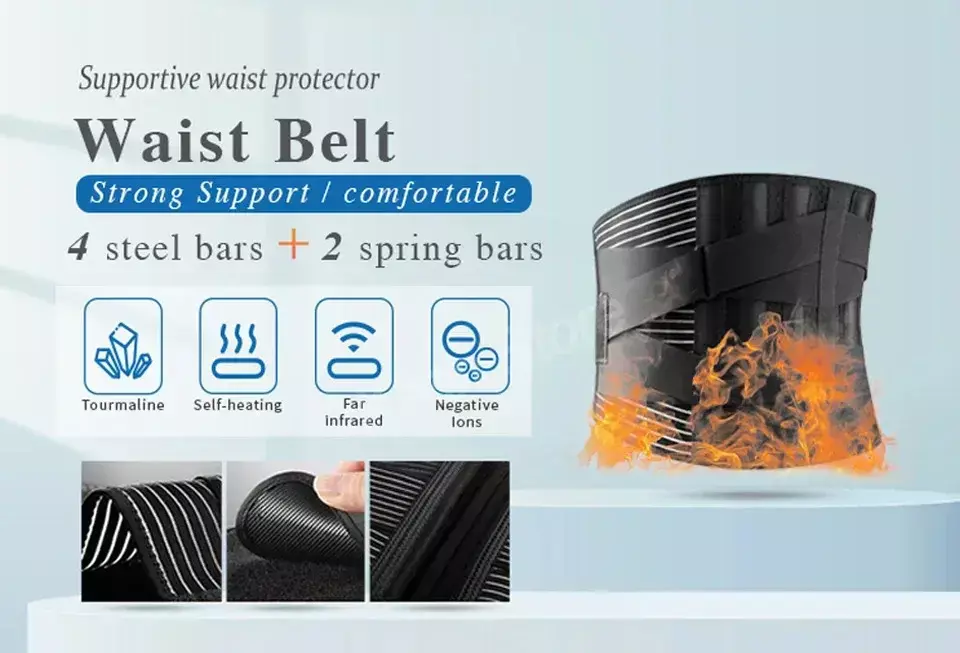 Supportive waist protector

Waist Belt

Strong Support / comfortable

4 steel bars + 2 spring bars

Tourmaline

Self-heating

Far infrared

Negative Ions